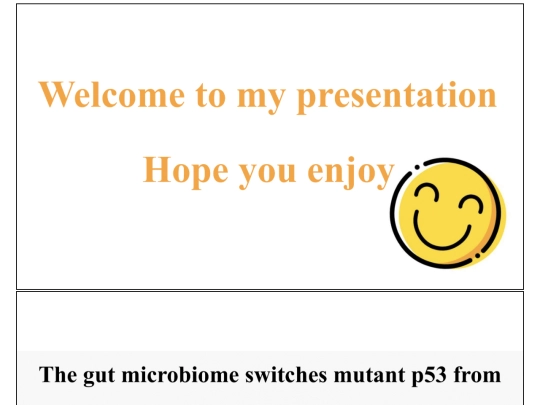 Welcome to my presentation

Hope you enjoy

The gut microbiome switches mutant p53 from